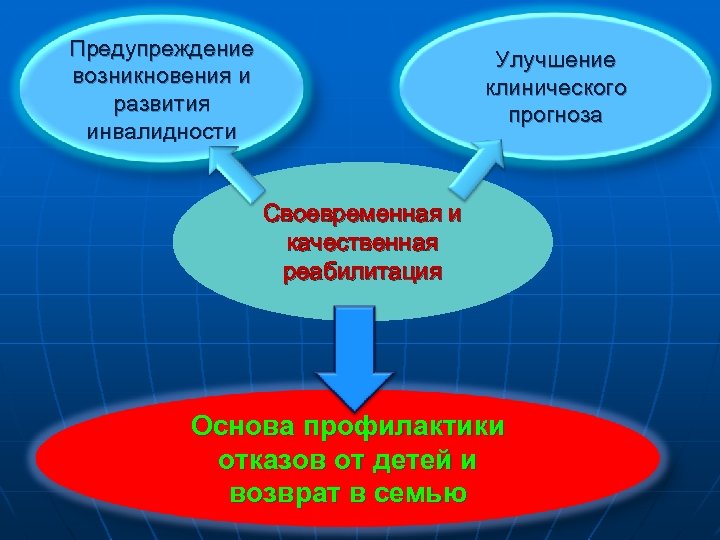 Предупреждение возникновения и развития инвалидности

Улучшение клинического прогноза

Своевременная и качественная реабилитация

Основа профилактики отказов от детей и возврат в семью